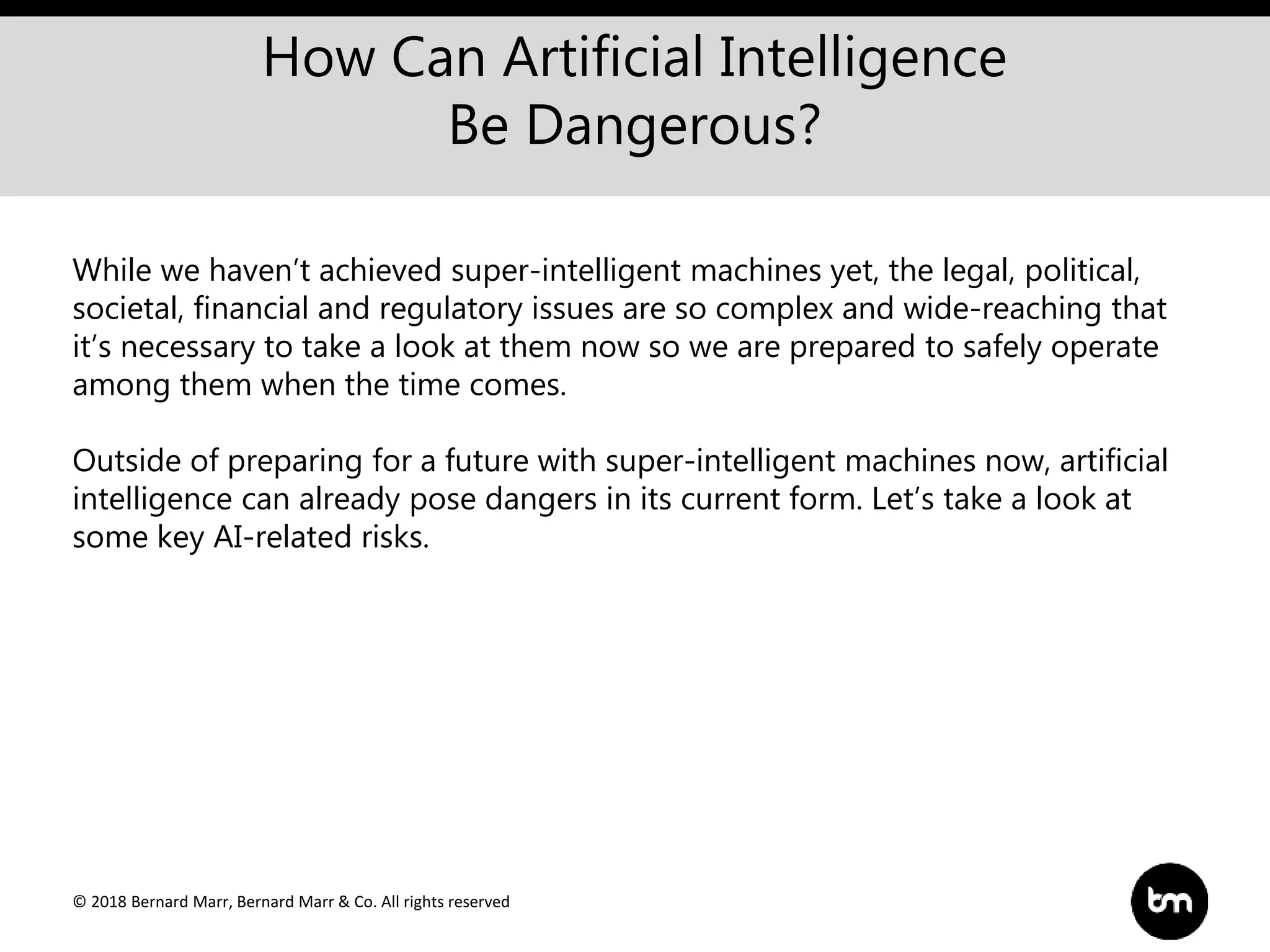 How Can Artificial Intelligence Be Dangerous?

While we haven't achieved super-intelligent machines yet, the legal, political, societal, financial and regulatory issues are so complex and wide-reaching that it's necessary to take a look at them now so we are prepared to safely operate among them when the time comes.

Outside of preparing for a future with super-intelligent machines now, artificial intelligence can already pose dangers in its current form. Let's take a look at some key AI-related risks.

© 2018 Bernard Marr, Bernard Marr & Co. All rights reserved

bm